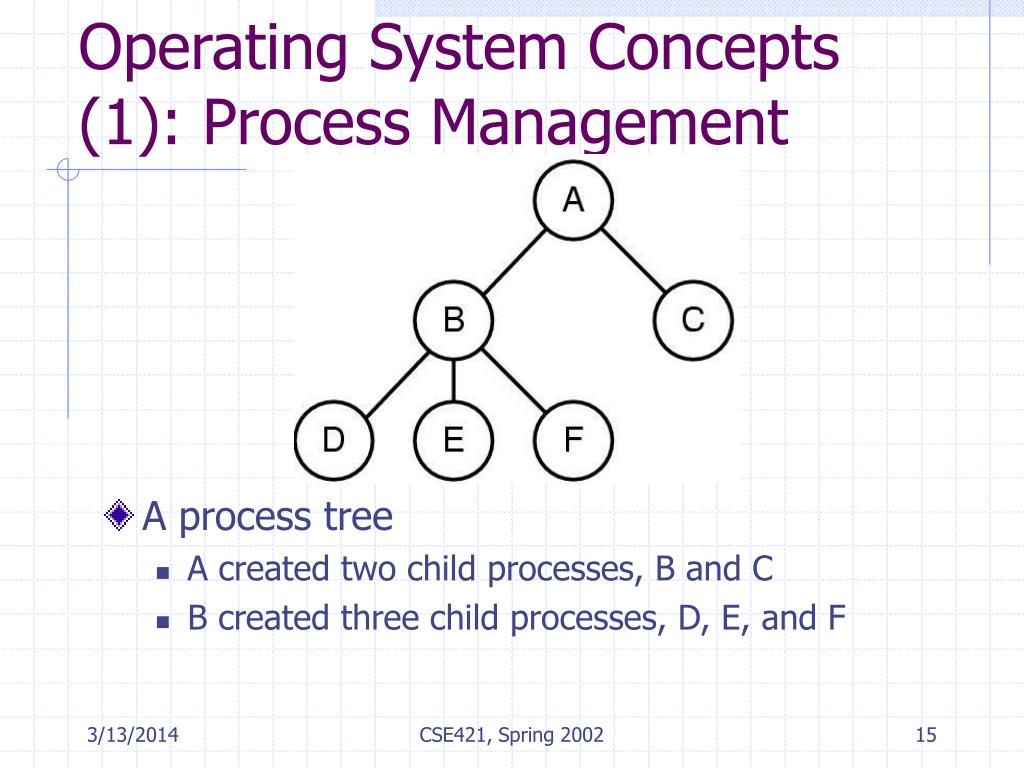 Operating System Concepts (1): Process Management

A

B

C

D

E

F

A process tree

A created two child processes, B and C

B created three child processes, D, E, and F

3/13/2014

CSE421, Spring 2002

15